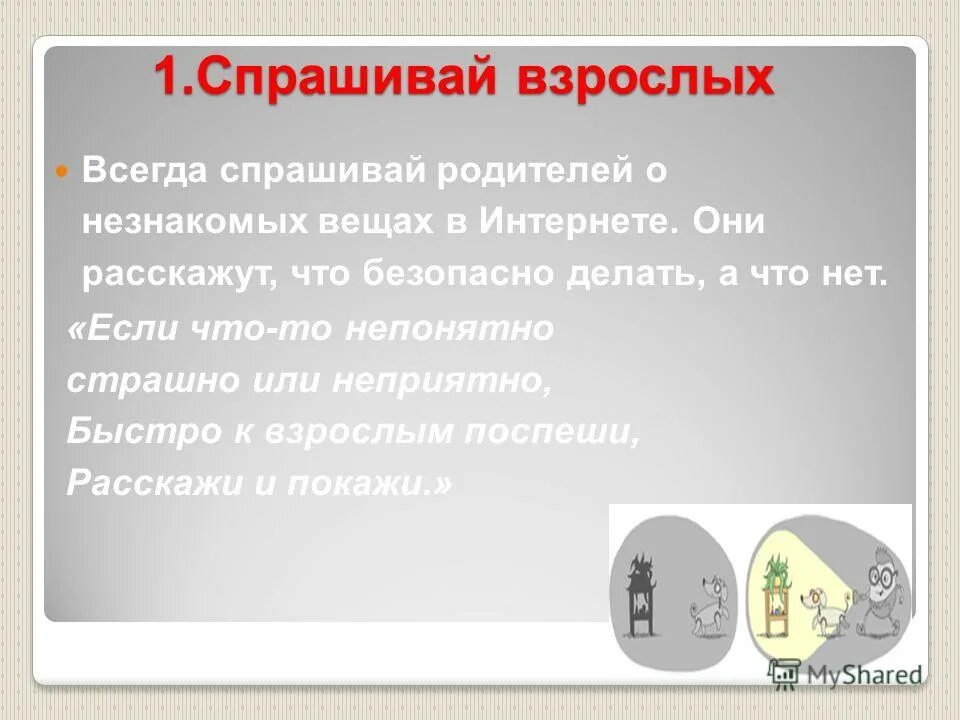 1.Спрашивай взрослых

Всегда спрашивай родителей о незнакомых вещах в Интернете. Они расскажут, что безопасно делать, а что нет.

«Если что-то непонятно
страшно или неприятно,
Быстро к взрослым поспеши,
Расскажи и покажи.»

MyShared